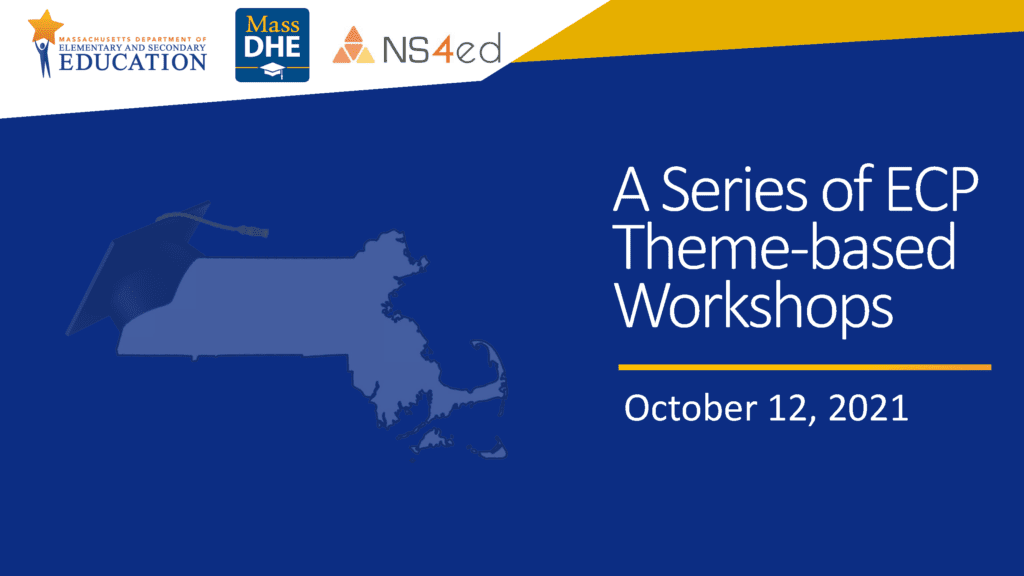 MASSACHUSETTS DEPARTMENT OF ELEMENTARY AND SECONDARY EDUCATION

Mass DHE

NS4ed

A Series of ECP Theme-based Workshops

October 12, 2021